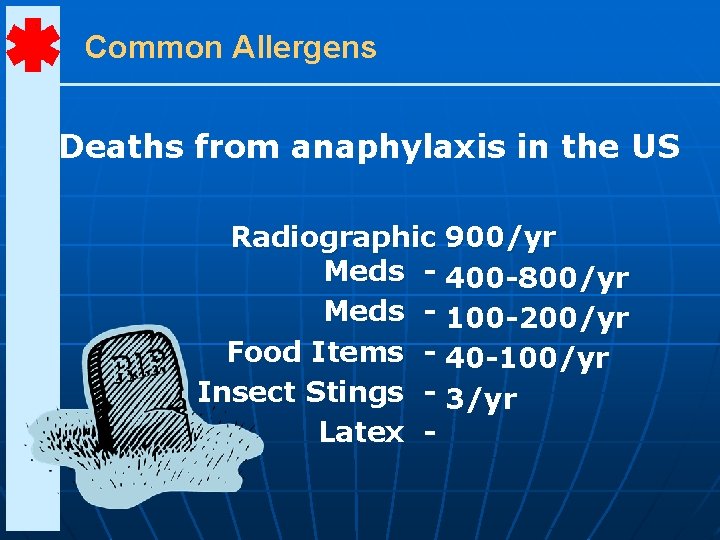 Common Allergens

Deaths from anaphylaxis in the US

Radiographic 900/yr
Meds - 400-800/yr
Meds - 100-200/yr
Food Items - 40-100/yr
Insect Stings - 3/yr
Latex -

RIP